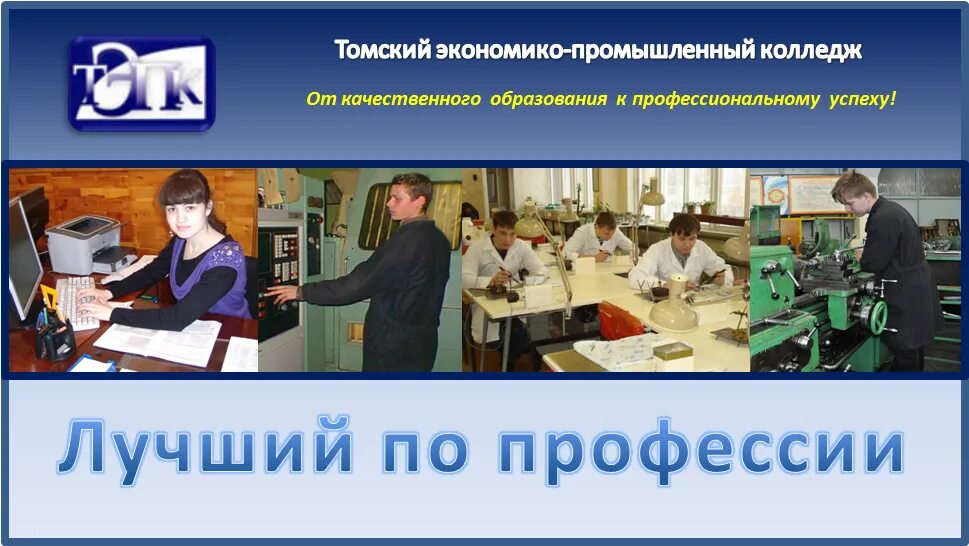 ТЭПК

Томский экономико-промышленный колледж

От качественного образования к профессиональному успеху!

Лучший по профессии